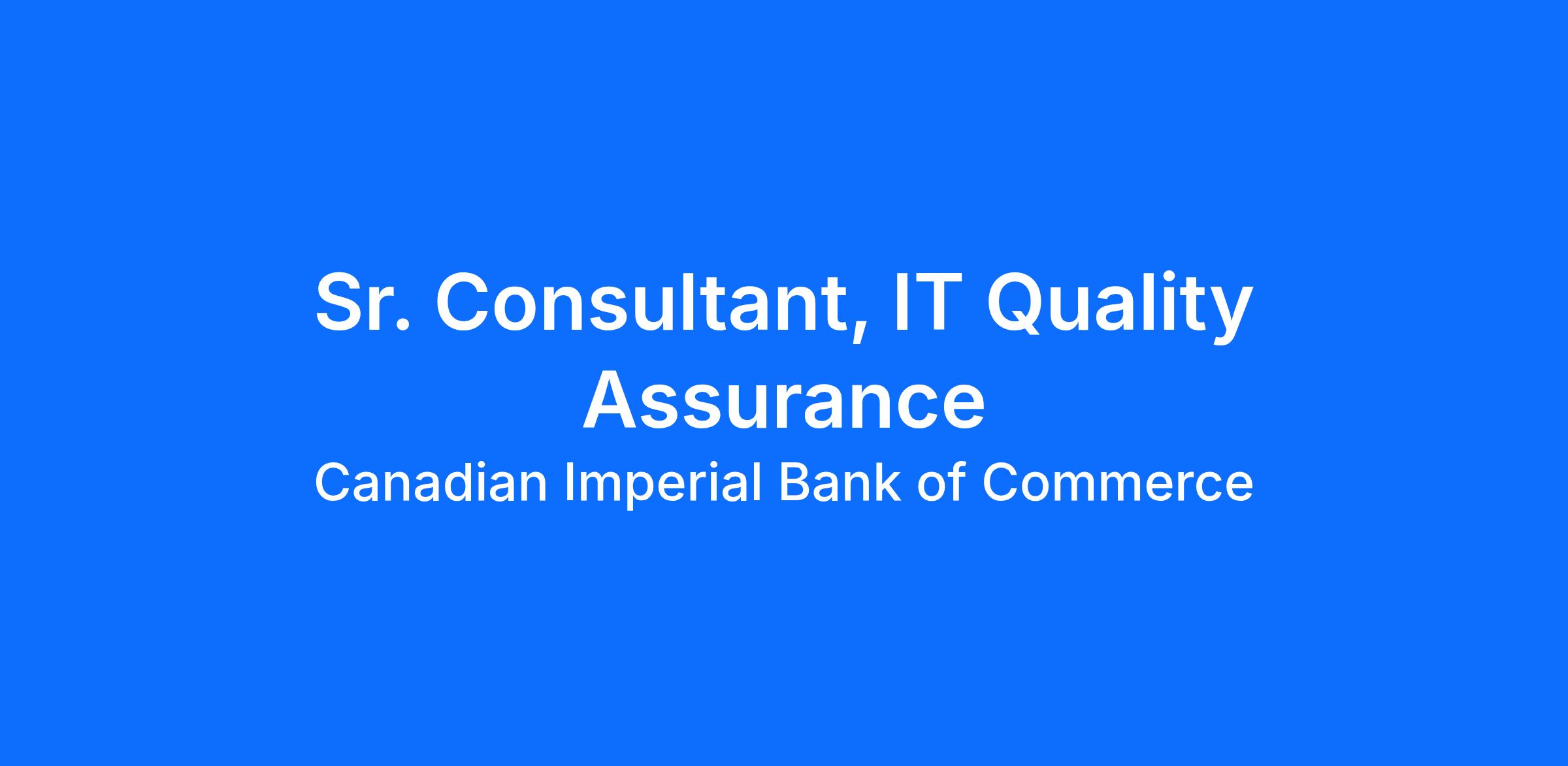 Sr. Consultant, IT Quality Assurance

Canadian Imperial Bank of Commerce